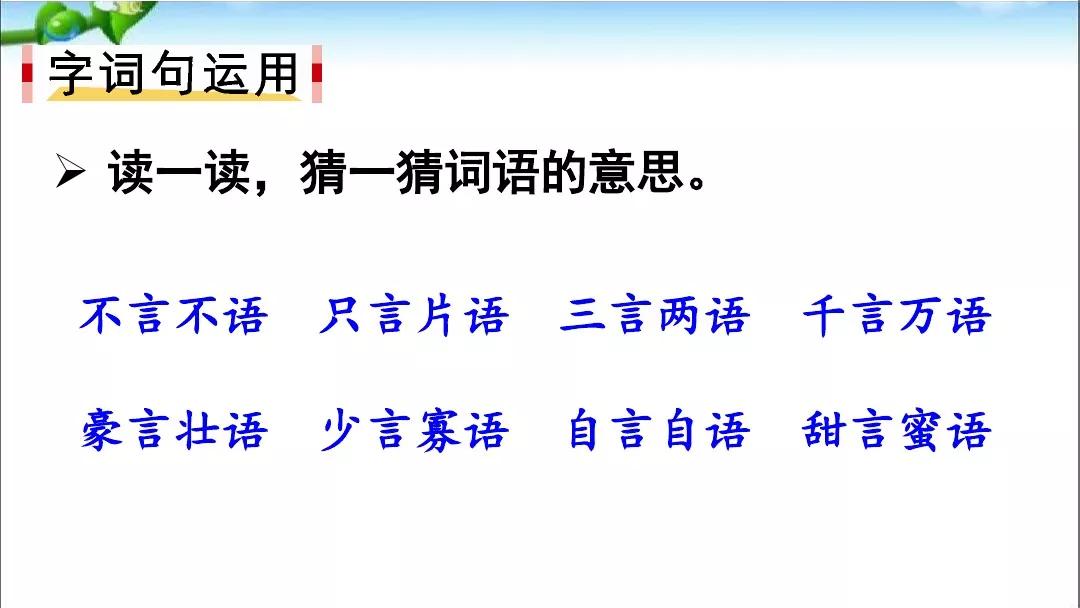 字词句运用

➢ 读一读，猜一猜词语的意思。

不言不语　只言片语　三言两语　千言万语

豪言壮语　少言寡语　自言自语　甜言蜜语